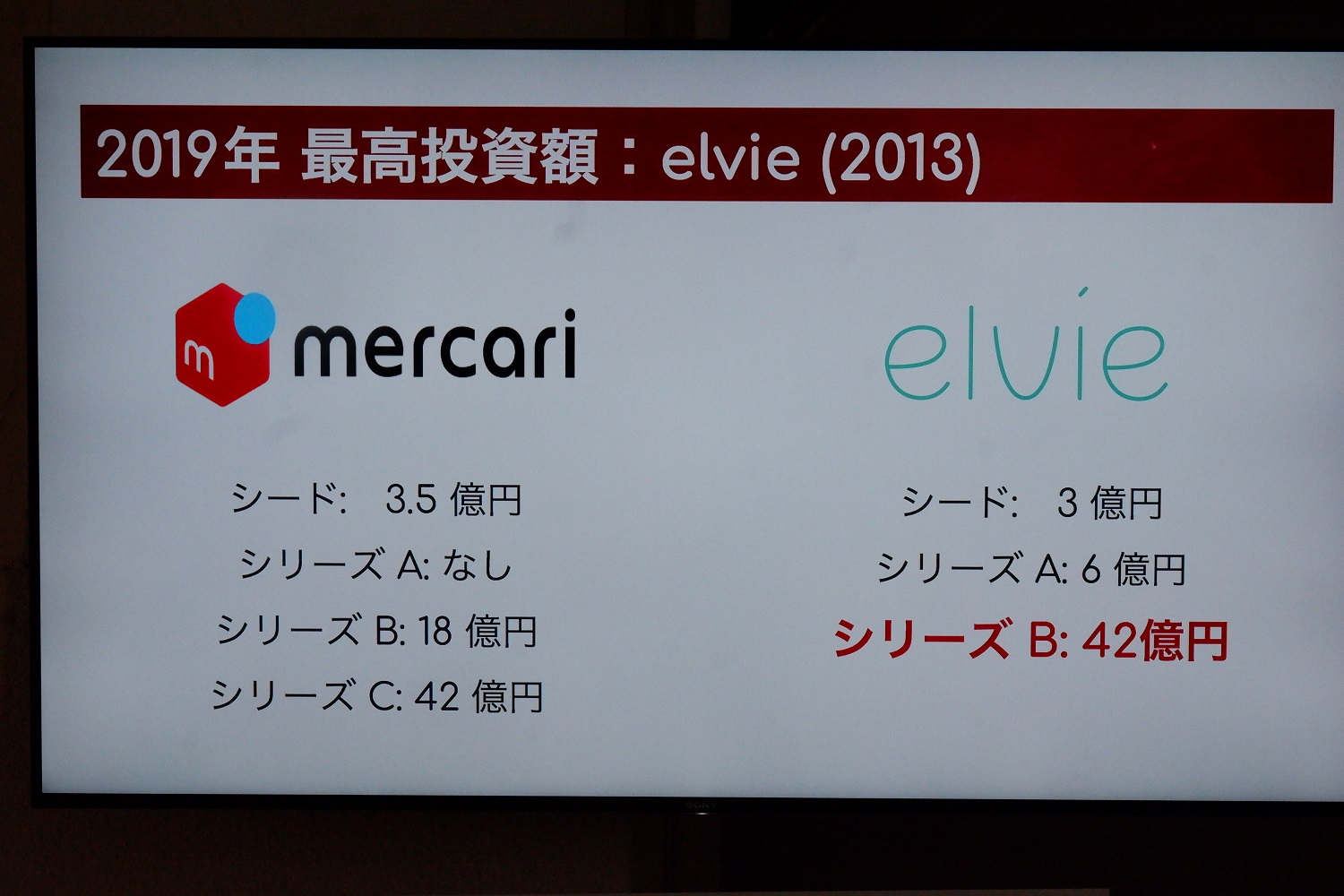 2019年 最高投資額：elvie (2013)

m mercari

シード: 3.5 億円
シリーズ A: なし
シリーズ B: 18 億円
シリーズ C: 42 億円

elvie

シード: 3 億円
シリーズ A: 6 億円
シリーズ B: 42億円

SONY